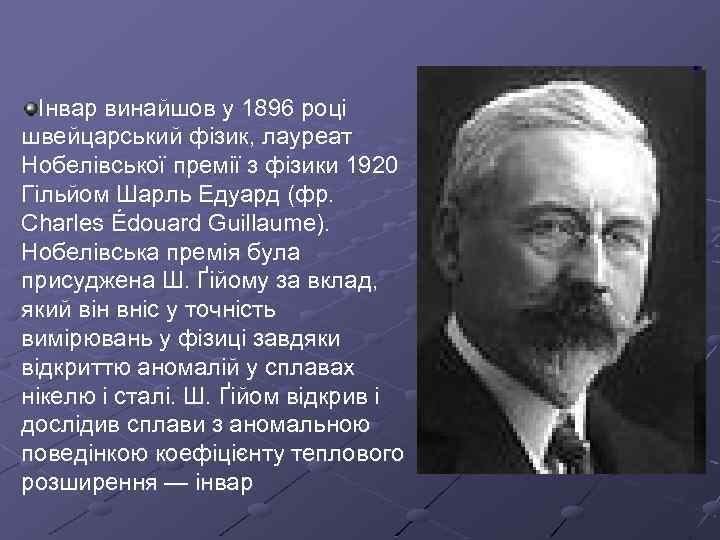 Інвар винайшов у 1896 році швейцарський фізик, лауреат Нобелівської премії з фізики 1920 Гільйом Шарль Едуард (фр. Charles Édouard Guillaume). Нобелівська премія була присуджена Ш. Ґійому за вклад, який він вніс у точність вимірювань у фізиці завдяки відкриттю аномалій у сплавах нікелю і сталі. Ш. Ґійом відкрив і дослідив сплави з аномальною поведінкою коефіцієнту теплового розширення — інвар